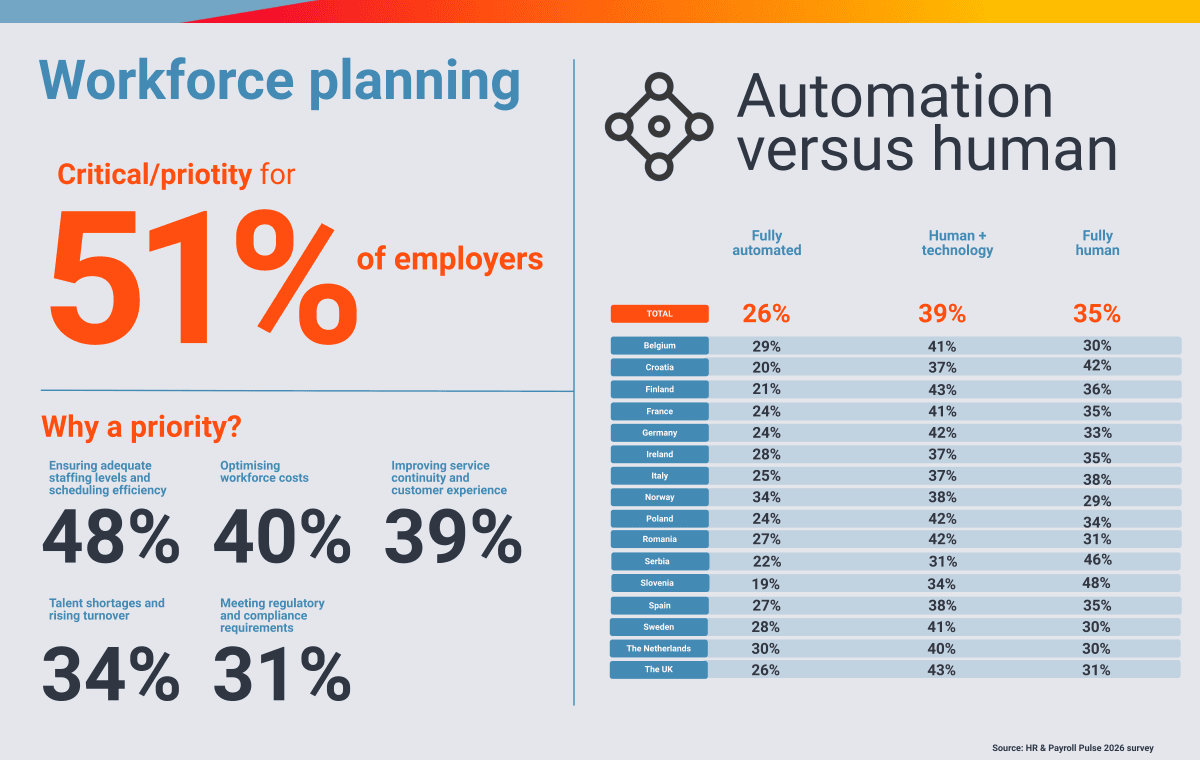 Workforce planning

Critical/priotity for

51%

of employers

Why a priority?

Ensuring adequate staffing levels and scheduling efficiency

48%

Optimising workforce costs

40%

Improving service continuity and customer experience

39%

Talent shortages and rising turnover

34%

Meeting regulatory and compliance requirements

31%

Automation versus human

| | Fully automated | Human + technology | Fully human |
|---|---|---|---|
| TOTAL | 26% | 39% | 35% |
| Belgium | 29% | 41% | 30% |
| Croatia | 20% | 37% | 42% |
| Finland | 21% | 43% | 36% |
| France | 24% | 41% | 35% |
| Germany | 24% | 42% | 33% |
| Ireland | 28% | 37% | 35% |
| Italy | 25% | 37% | 38% |
| Norway | 34% | 38% | 29% |
| Poland | 24% | 42% | 34% |
| Romania | 27% | 42% | 31% |
| Serbia | 22% | 31% | 46% |
| Slovenia | 19% | 34% | 48% |
| Spain | 27% | 38% | 35% |
| Sweden | 28% | 41% | 30% |
| The Netherlands | 30% | 40% | 30% |
| The UK | 26% | 43% | 31% |

Source: HR & Payroll Pulse 2026 survey